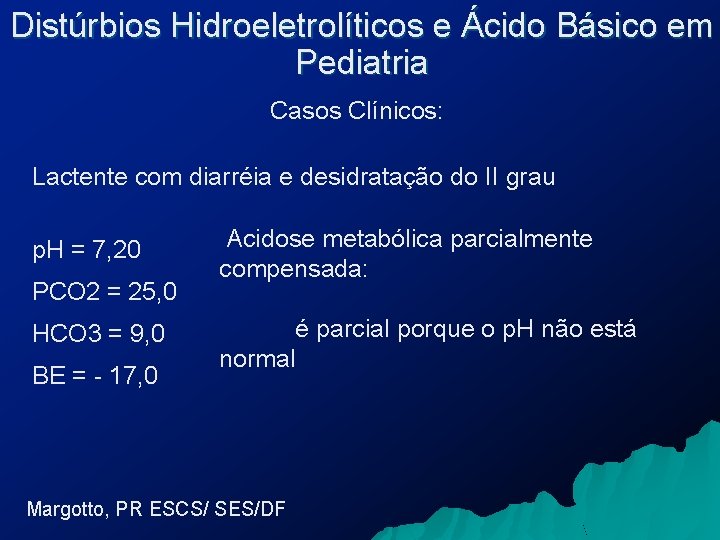 Distúrbios Hidroeletrolíticos e Ácido Básico em Pediatria

Casos Clínicos:

Lactente com diarréia e desidratação do II grau

pH = 7,20

PCO2 = 25,0

HCO3 = 9,0

BE = - 17,0

Acidose metabólica parcialmente compensada:

é parcial porque o pH não está normal

Margotto, PR ESCS/ SES/DF